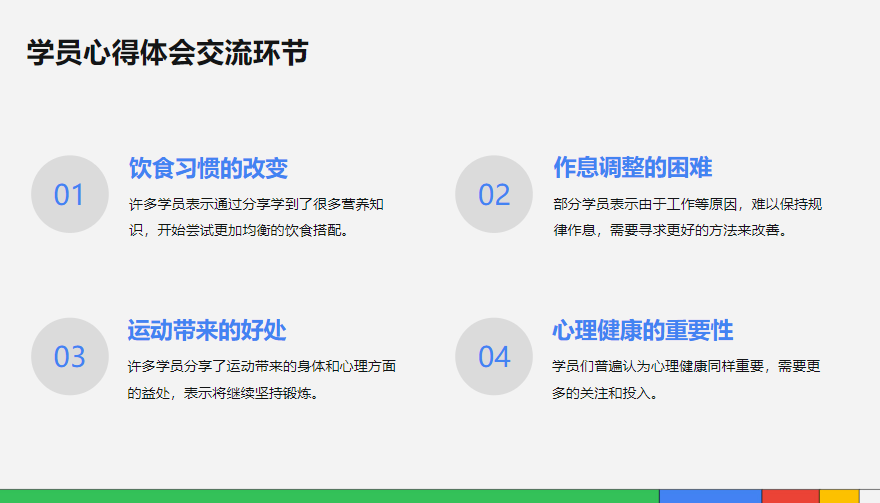 学员心得体会交流环节

01

饮食习惯的改变

许多学员表示通过分享学到了很多营养知识，开始尝试更加均衡的饮食搭配。

02

作息调整的困难

部分学员表示由于工作等原因，难以保持规律作息，需要寻求更好的方法来改善。

03

运动带来的好处

许多学员分享了运动带来的身体和心理方面的益处，表示将继续坚持锻炼。

04

心理健康的重要性

学员们普遍认为心理健康同样重要，需要更多的关注和投入。